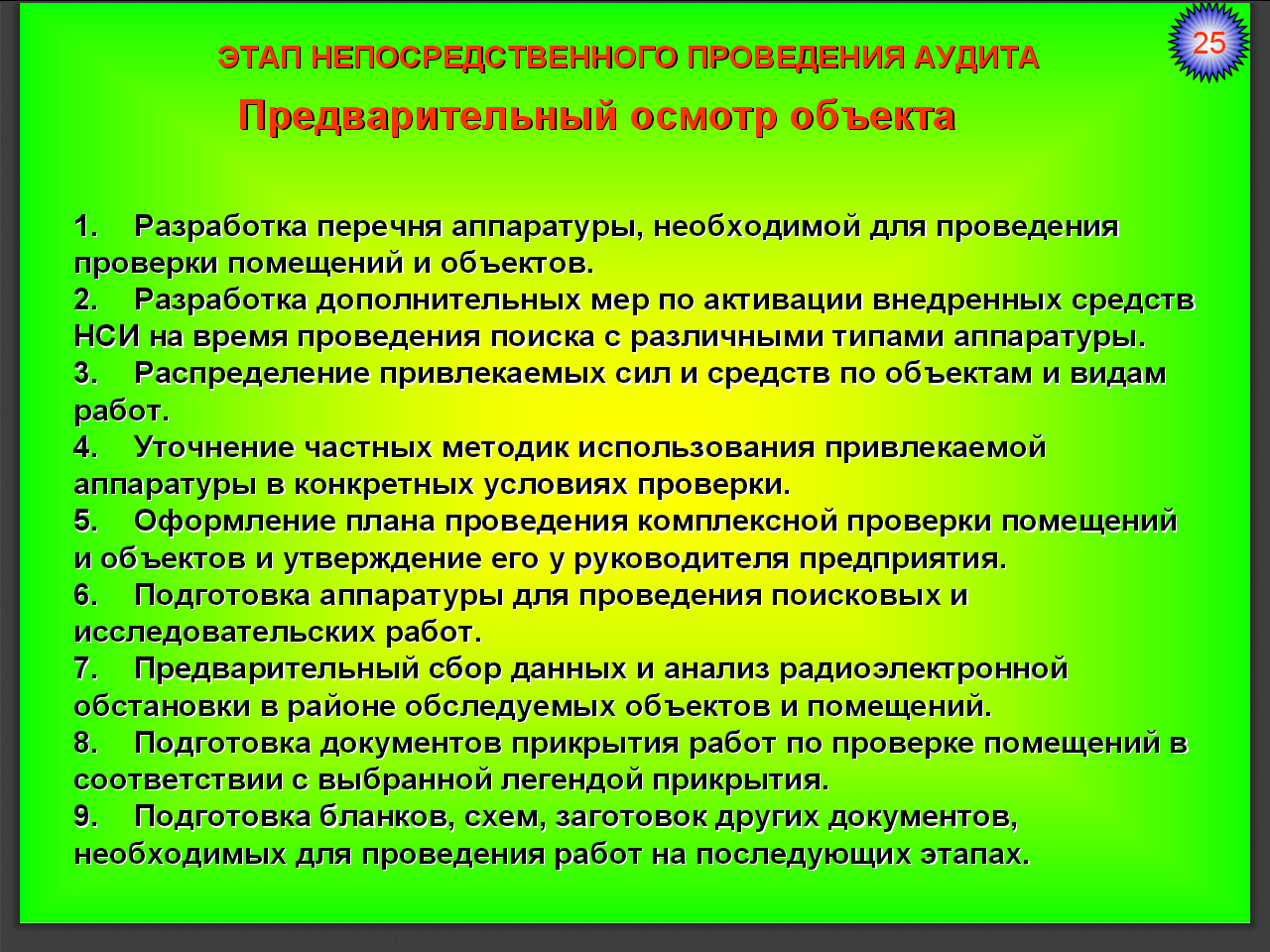 25

ЭТАП НЕПОСРЕДСТВЕННОГО ПРОВЕДЕНИЯ АУДИТА

Предварительный осмотр объекта

1. Разработка перечня аппаратуры, необходимой для проведения проверки помещений и объектов.
2. Разработка дополнительных мер по активации внедренных средств НСИ на время проведения поиска с различными типами аппаратуры.
3. Распределение привлекаемых сил и средств по объектам и видам работ.
4. Уточнение частных методик использования привлекаемой аппаратуры в конкретных условиях проверки.
5. Оформление плана проведения комплексной проверки помещений и объектов и утверждение его у руководителя предприятия.
6. Подготовка аппаратуры для проведения поисковых и исследовательских работ.
7. Предварительный сбор данных и анализ радиоэлектронной обстановки в районе обследуемых объектов и помещений.
8. Подготовка документов прикрытия работ по проверке помещений в соответствии с выбранной легендой прикрытия.
9. Подготовка бланков, схем, заготовок других документов, необходимых для проведения работ на последующих этапах.